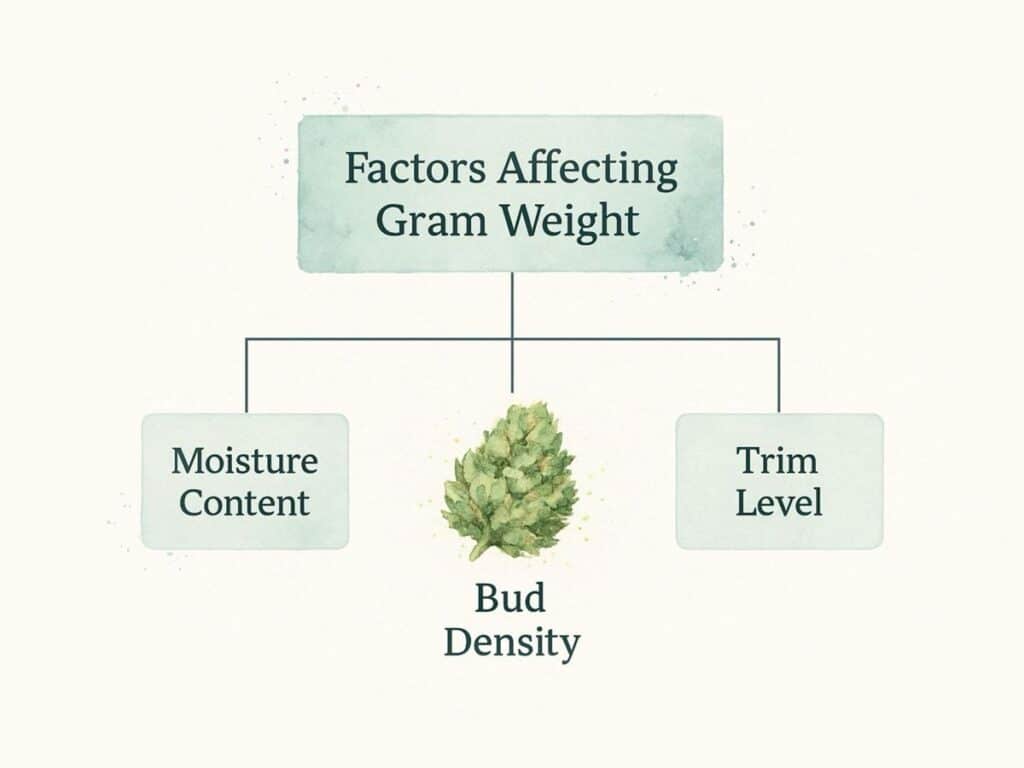 Factors Affecting Gram Weight

Moisture Content

Bud Density

Trim Level